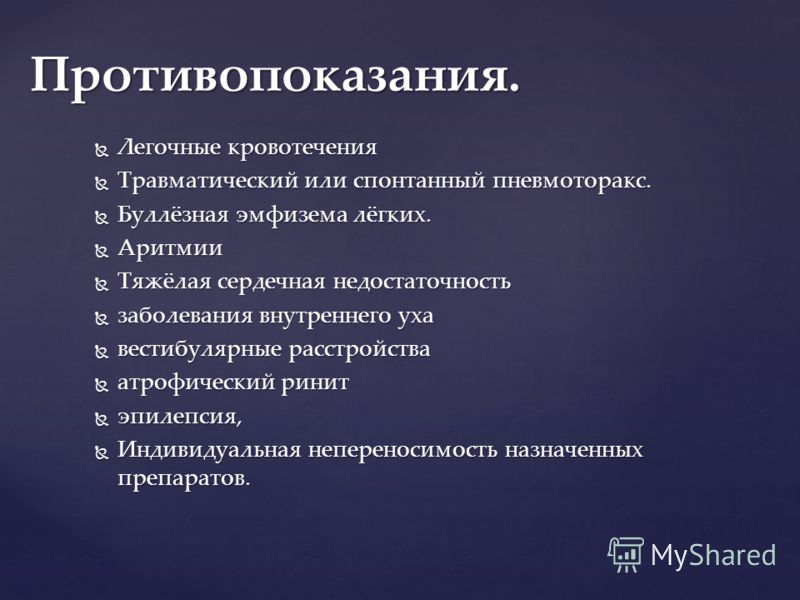 Противопоказания.

Легочные кровотечения
Травматический или спонтанный пневмоторакс.
Буллёзная эмфизема лёгких.
Аритмии
Тяжёлая сердечная недостаточность
заболевания внутреннего уха
вестибулярные расстройства
атрофический ринит
эпилепсия,
Индивидуальная непереносимость назначенных препаратов.

MyShared